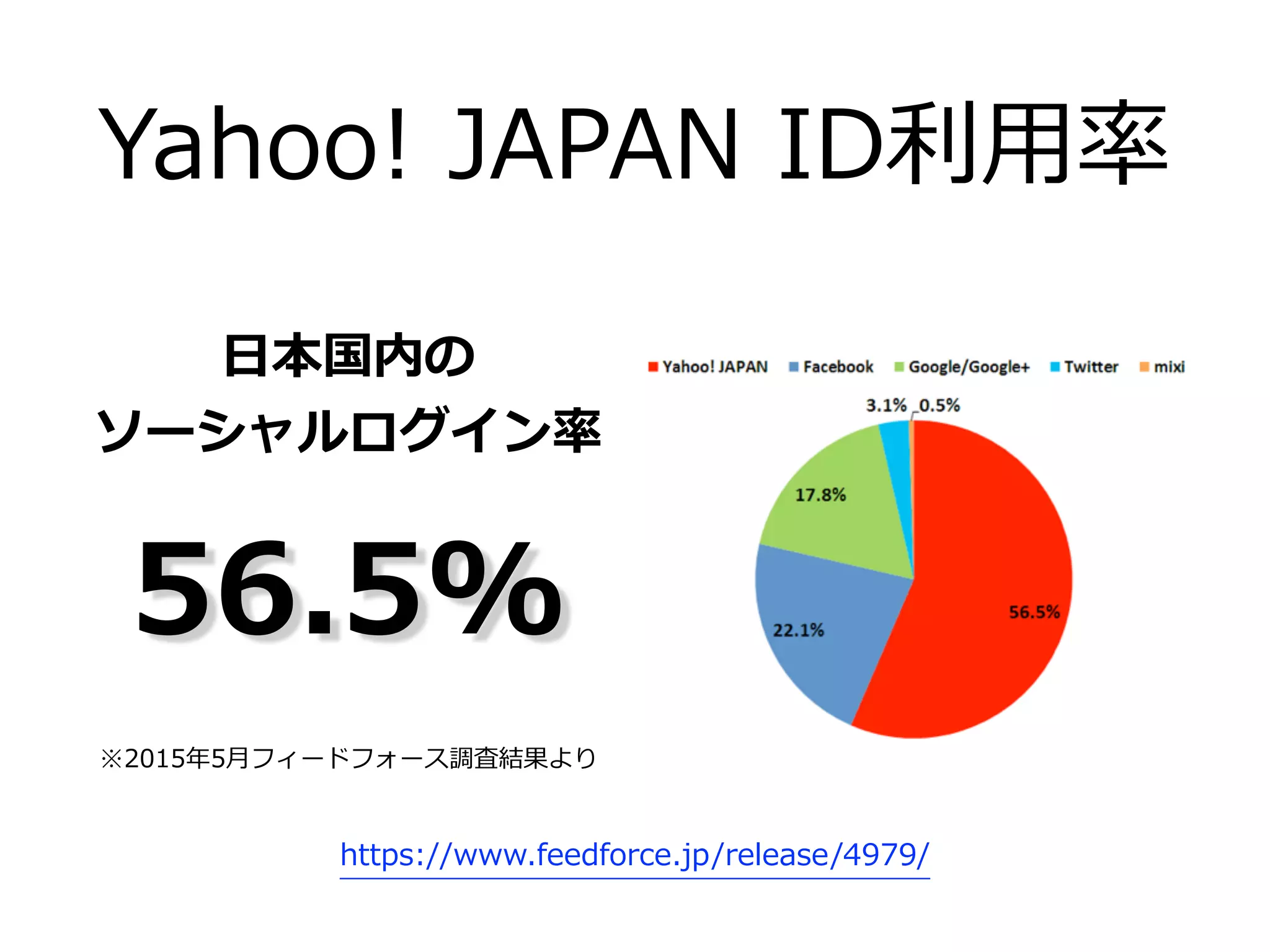 Yahoo! JAPAN ID利用率

日本国内の
ソーシャルログイン率

56.5%

※2015年5月フィードフォース調査結果より

Yahoo! JAPAN Facebook Google/Google+ Twitter mixi

3.1% 0.5%

17.8%

22.1%

56.5%

https://www.feedforce.jp/release/4979/